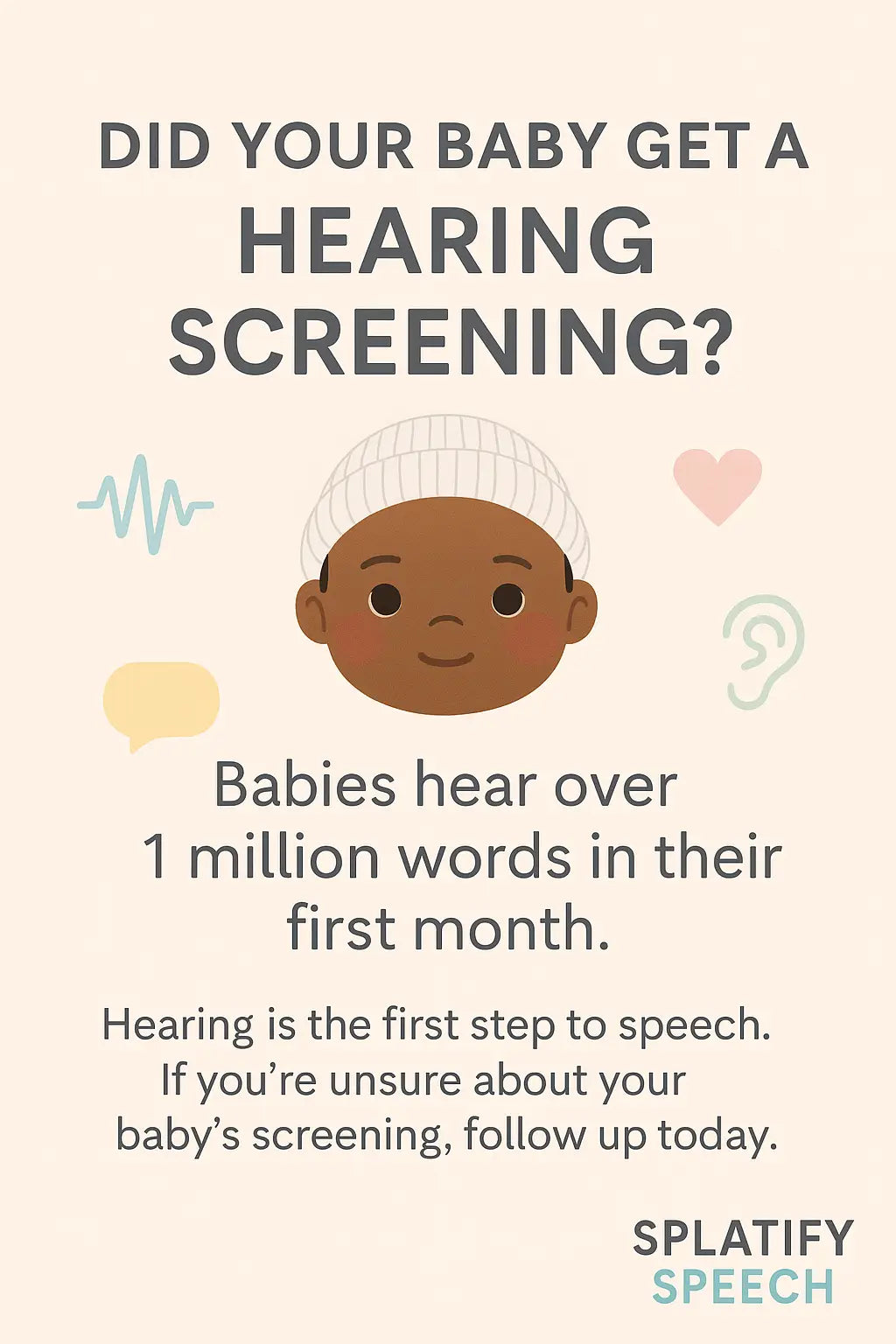 DID YOUR BABY GET A HEARING SCREENING?

Babies hear over 1 million words in their first month.

Hearing is the first step to speech. If you’re unsure about your baby’s screening, follow up today.

SPLATIFY
SPEECH